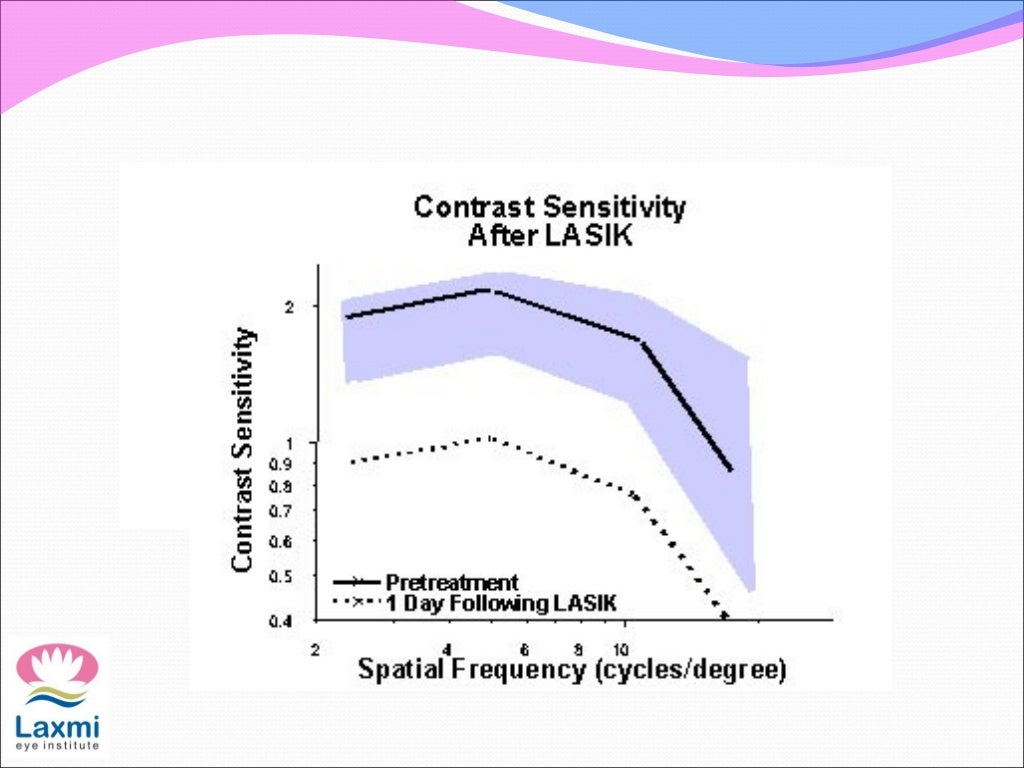 Contrast Sensitivity
After LASIK

Contrast Sensitivity

2
1
0.9
0.8
0.7
0.6
0.5
0.4

Pretreatment
1 Day Following LASIK

2
4
6
8
10

Spatial Frequency (cycles/degree)

Laxmi
eye institute